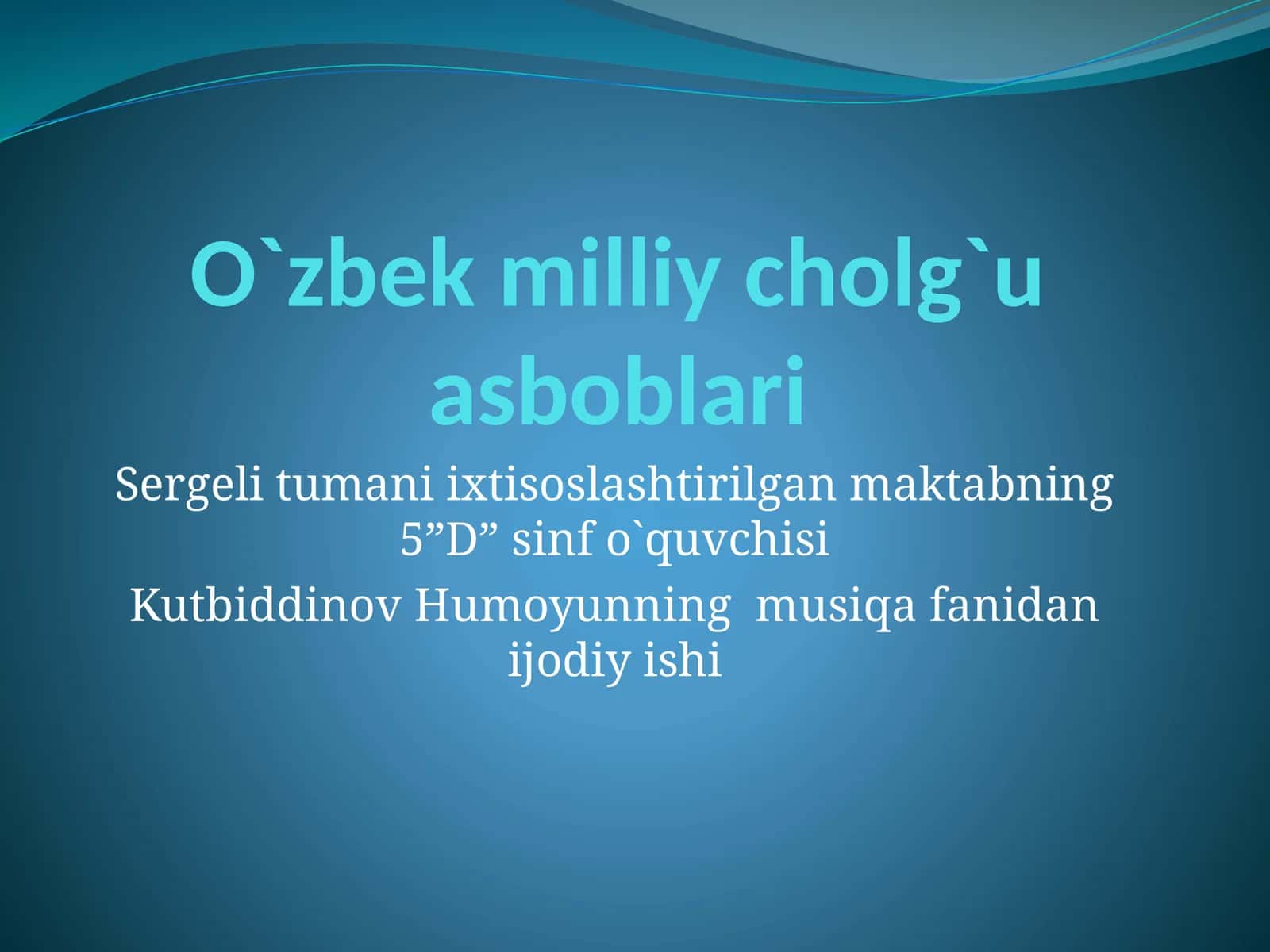 O`zbek milliy cholg`u asboblari

Sergeli tumani ixtisoslashtirilgan maktabning 5”D” sinf o`quvchisi

Kutbiddinov Humoyunning musiqa fanidan ijodiy ishi